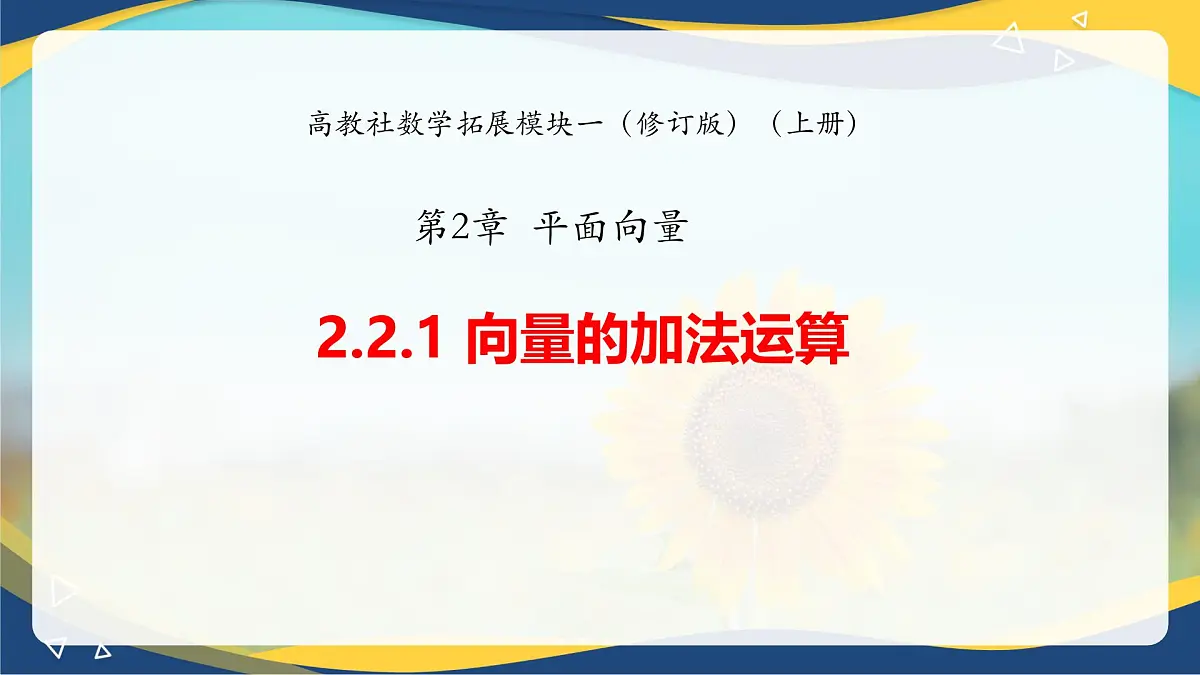 高教社数学拓展模块一（修订版）（上册）

第2章 平面向量

2.2.1 向量的加法运算